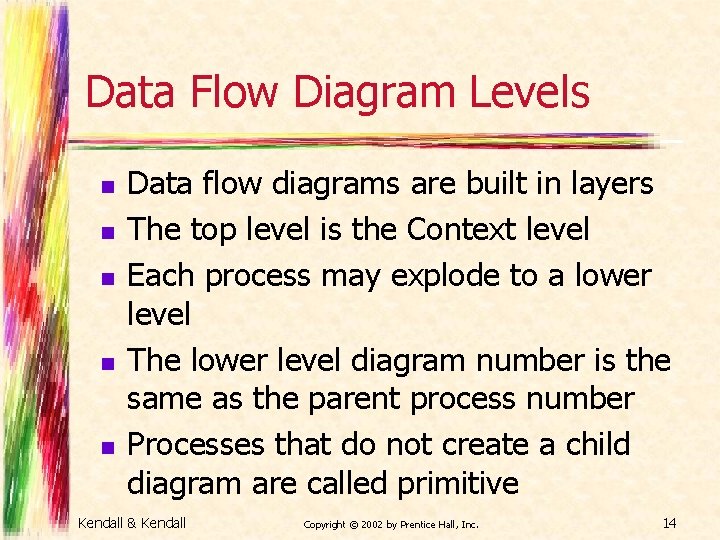 Data Flow Diagram Levels

- Data flow diagrams are built in layers
- The top level is the Context level
- Each process may explode to a lower level
- The lower level diagram number is the same as the parent process number
- Processes that do not create a child diagram are called primitive

Kendall & Kendall

Copyright © 2002 by Prentice Hall, Inc.

14